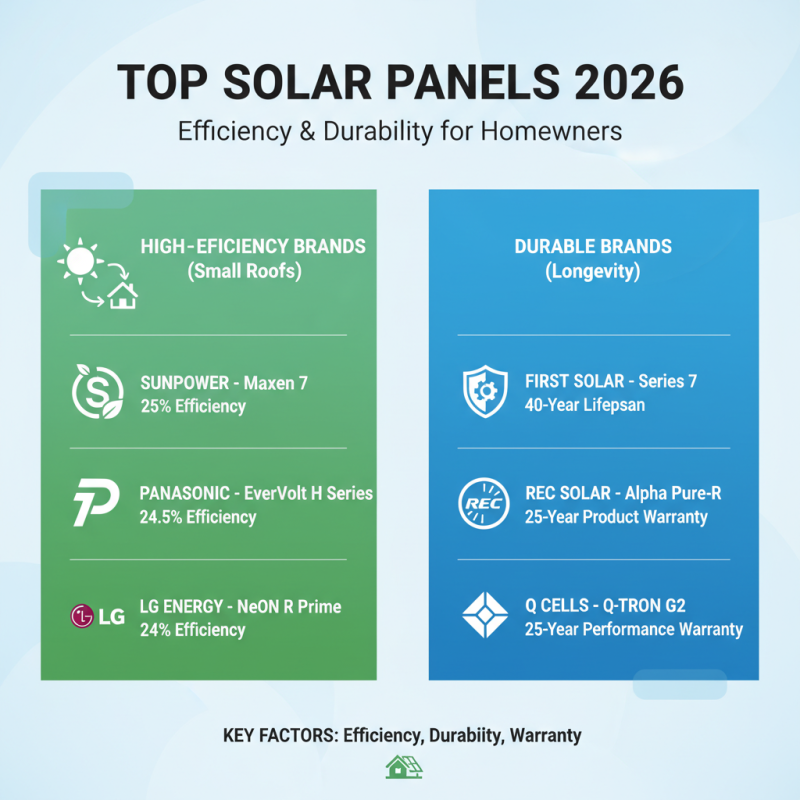 TOP SOLAR PANELS 2026

Efficiency & Durability for Homewners

HIGH-EFICIENCY BRANDS (Small Roofs)

SUNPOWER - Maxen 7
25% Efficiency

PANASONIC - EverVolt H Series
24.5% Efficiency

LG LG ENERGY - NeON R Prime
24% Efficiency

DURABLE BRANDS (Longevity)

FIRST SOLAR - Series 7
40-Year Lifepsan

REC REC SOLAR - Alpha Pure-R
25-Year Product Warranty

Q CELLS - Q-TRON G2
25-Year Performance Warranty

KEY FACTORS: Efficiency, Durabiity, Warranty